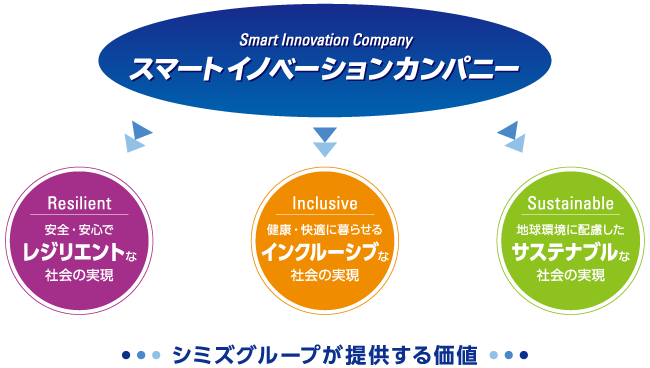 Smart Innovation Company
スマートイノベーションカンパニー

Resilient
安全・安心で
レジリエントな
社会の実現

Inclusive
健康・快適に暮らせる
インクルーシブな
社会の実現

Sustainable
地球環境に配慮した
サステナブルな
社会の実現

シミズグループが提供する価値